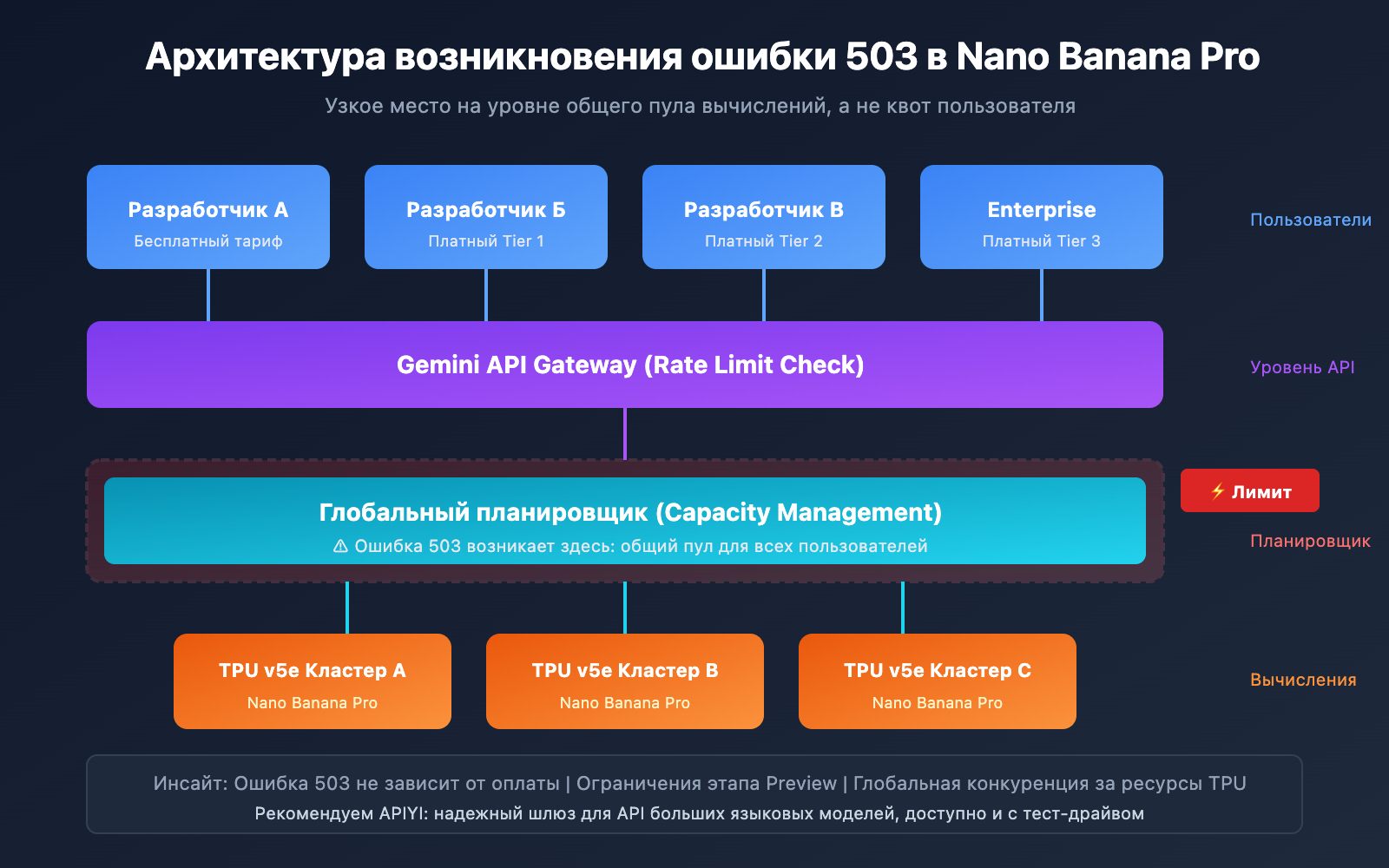 Архитектура возникновения ошибки 503 в Nano Banana Pro

Узкое место на уровне общего пула вычислений, а не квот пользователя

Разработчик А
Бесплатный тариф

Разработчик Б
Платный Tier 1

Разработчик В
Платный Tier 2

Enterprise
Платный Tier 3

Пользователи

Gemini API Gateway (Rate Limit Check)

Уровень API

Глобальный планировщик (Capacity Management)
⚠ Ошибка 503 возникает здесь: общий пул для всех пользователей

⚡ Лимит

Планировщик

TPU v5e Кластер A
Nano Banana Pro

TPU v5e Кластер B
Nano Banana Pro

TPU v5e Кластер C
Nano Banana Pro

Вычисления

Инсайт: Ошибка 503 не зависит от оплаты | Ограничения этапа Preview | Глобальная конкуренция за ресурсы TPU
Рекомендуем APIYI: надежный шлюз для API больших языковых моделей, доступно и с тест-драйвом